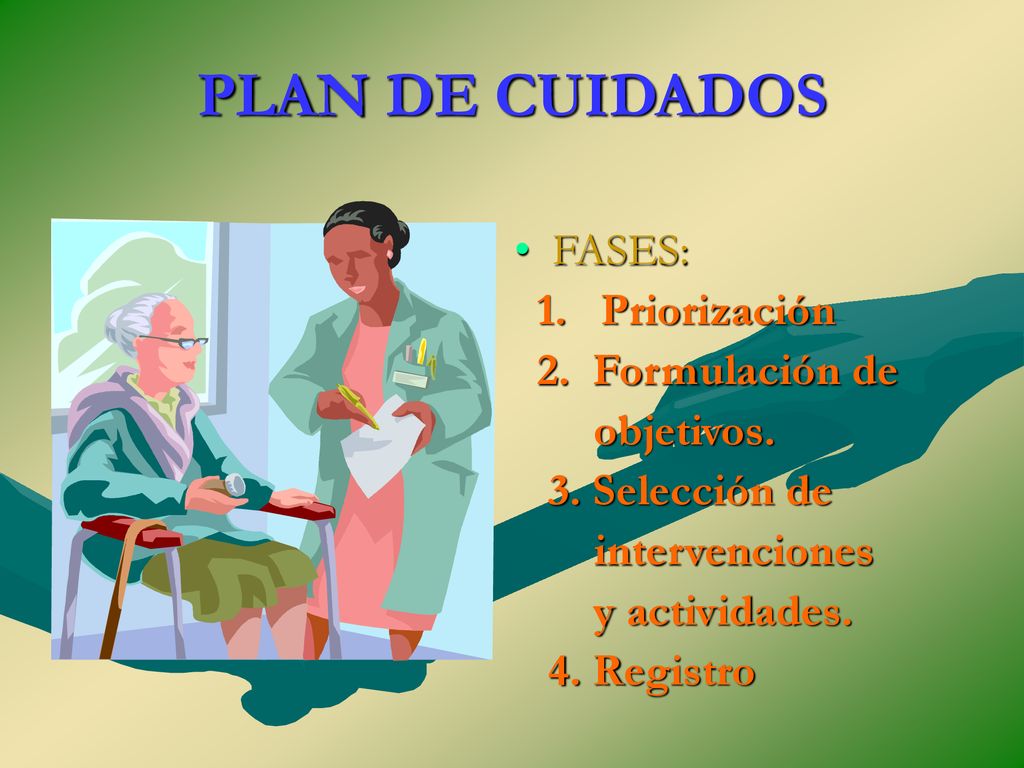 PLAN DE CUIDADOS

• FASES:
1. Priorización
2. Formulación de objetivos.
3. Selección de intervenciones y actividades.
4. Registro